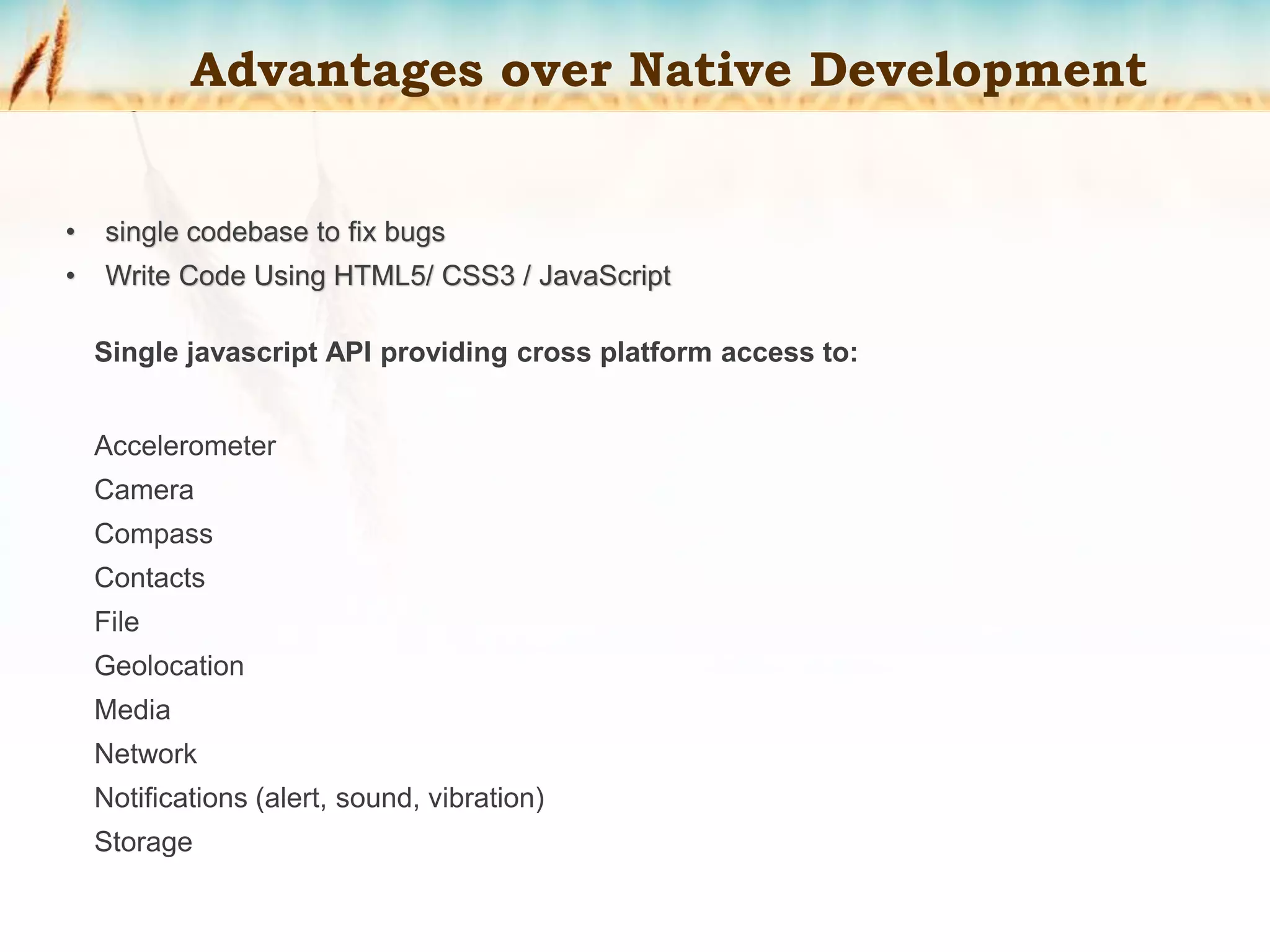 Advantages over Native Development

• single codebase to fix bugs
• Write Code Using HTML5/ CSS3 / JavaScript

Single javascript API providing cross platform access to:

Accelerometer
Camera
Compass
Contacts
File
Geolocation
Media
Network
Notifications (alert, sound, vibration)
Storage